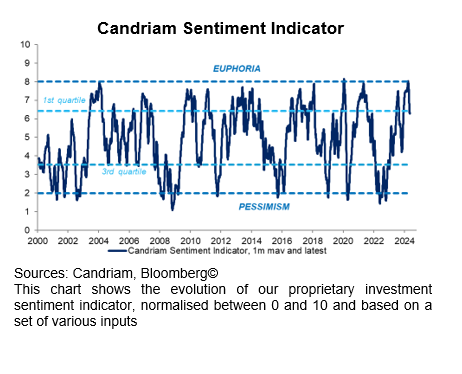 Candriam Sentiment Indicator

10
9
8
7
6
5
4
3
2
1
0

EUPHORIA
1st quartile
3rd quartile
PESSIMISM

2000 2002 2004 2006 2008 2010 2012 2014 2016 2018 2020 2022 2024

Candriam Sentiment Indicator, 1m mav and latest

Sources: Candriam, Bloomberg©
This chart shows the evolution of our proprietary investment sentiment indicator, normalised between 0 and 10 and based on a set of various inputs